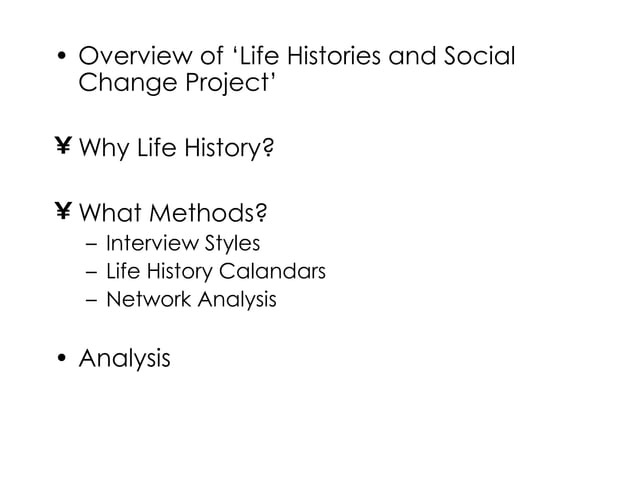 • Overview of 'Life Histories and Social Change Project'

¥ Why Life History?

¥ What Methods?
– Interview Styles
– Life History Calandars
– Network Analysis

• Analysis